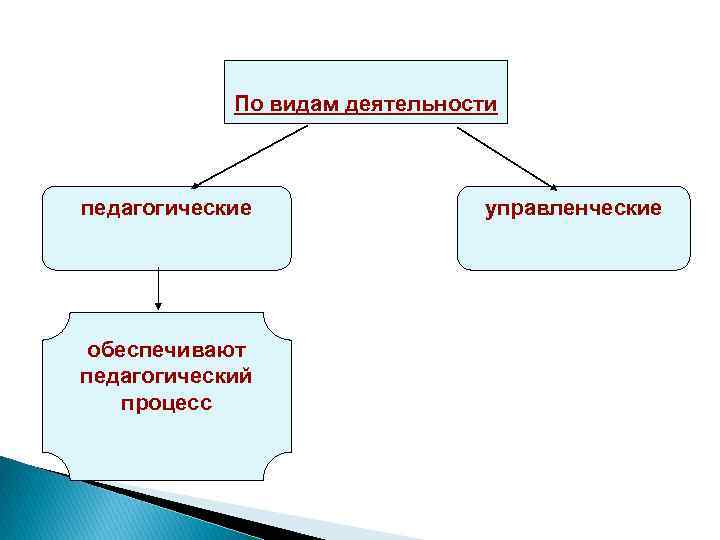 По видам деятельности

педагогические

управленческие

обеспечивают педагогический процесс